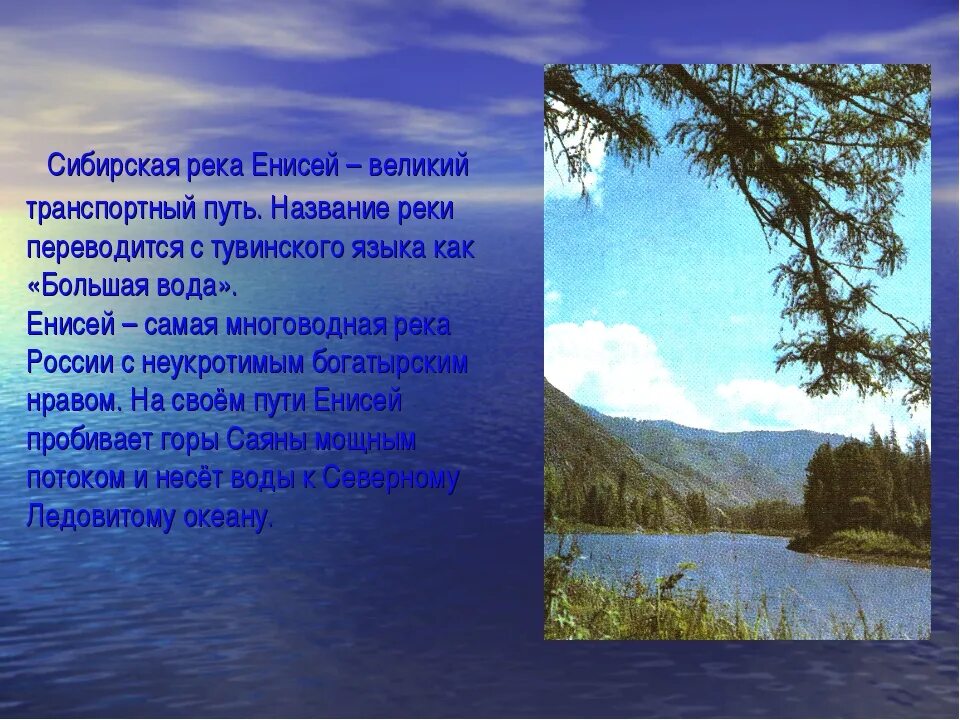 Сибирская река Енисей – великий транспортный путь. Название реки переводится с тувинского языка как «Большая вода».
Енисей – самая многоводная река России с неукротимым богатырским нравом. На своём пути Енисей пробивает горы Саяны мощным потоком и несёт воды к Северному Ледовитому океану.